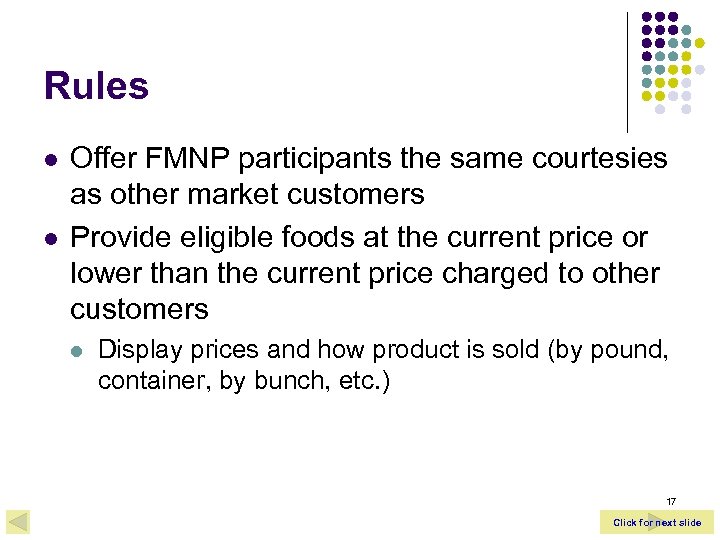 Rules

- Offer FMNP participants the same courtesies as other market customers
- Provide eligible foods at the current price or lower than the current price charged to other customers
  - Display prices and how product is sold (by pound, container, by bunch, etc.)

17

Click for next slide